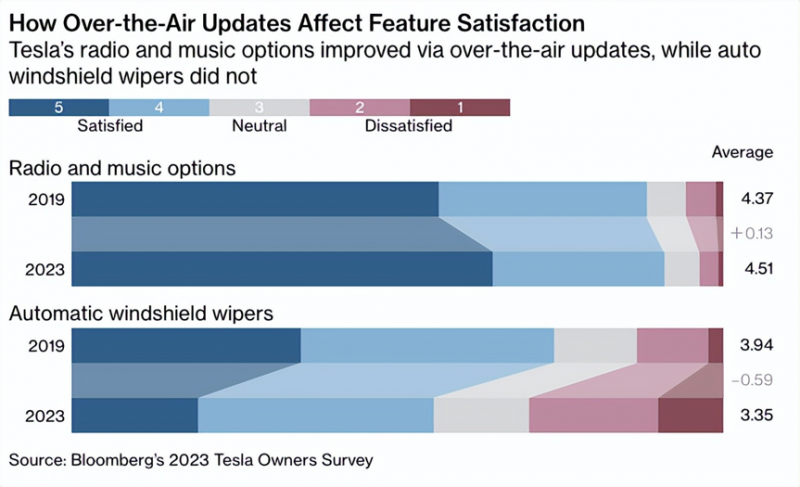 How Over-the-Air Updates Affect Feature Satisfaction
Tesla's radio and music options improved via over-the-air updates, while auto windshield wipers did not

5 4 3 2 1
Satisfied Neutral Dissatisfied

Average

Radio and music options
2019 4.37
+0.13
2023 4.51

Automatic windshield wipers
2019 3.94
−0.59
2023 3.35

Source: Bloomberg's 2023 Tesla Owners Survey